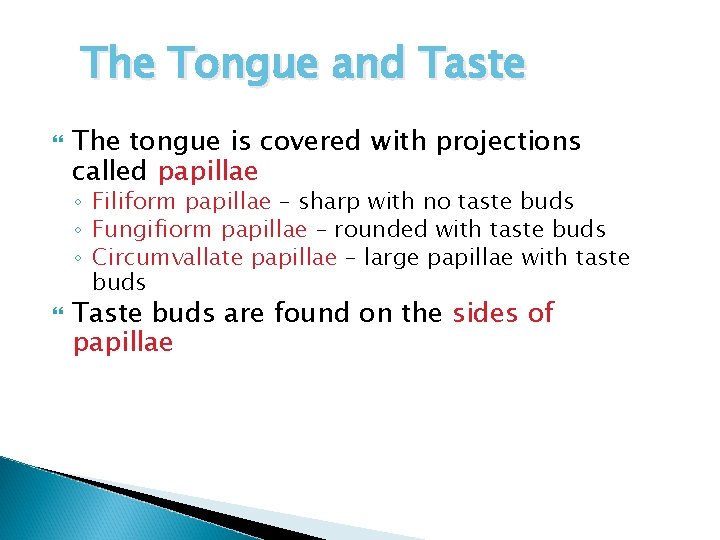 The Tongue and Taste

The tongue is covered with projections called papillae

◦ Filiform papillae – sharp with no taste buds
◦ Fungifiorm papillae – rounded with taste buds
◦ Circumvallate papillae – large papillae with taste buds

Taste buds are found on the sides of papillae